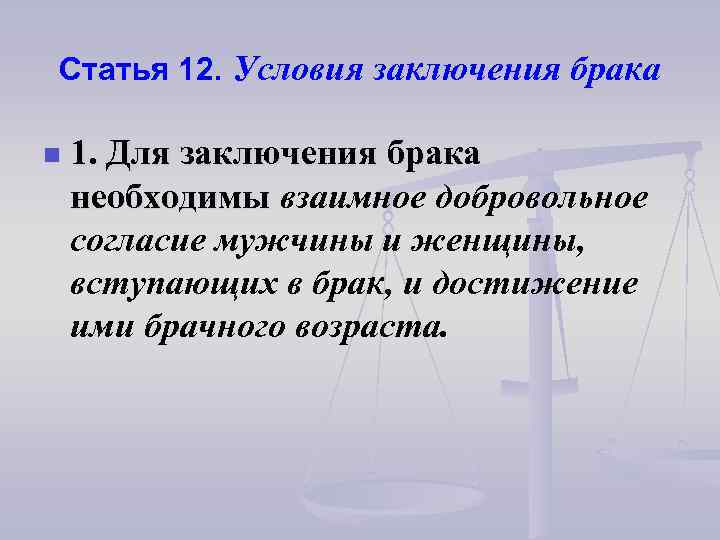 Статья 12. Условия заключения брака

1. Для заключения брака необходимы взаимное добровольное согласие мужчины и женщины, вступающих в брак, и достижение ими брачного возраста.